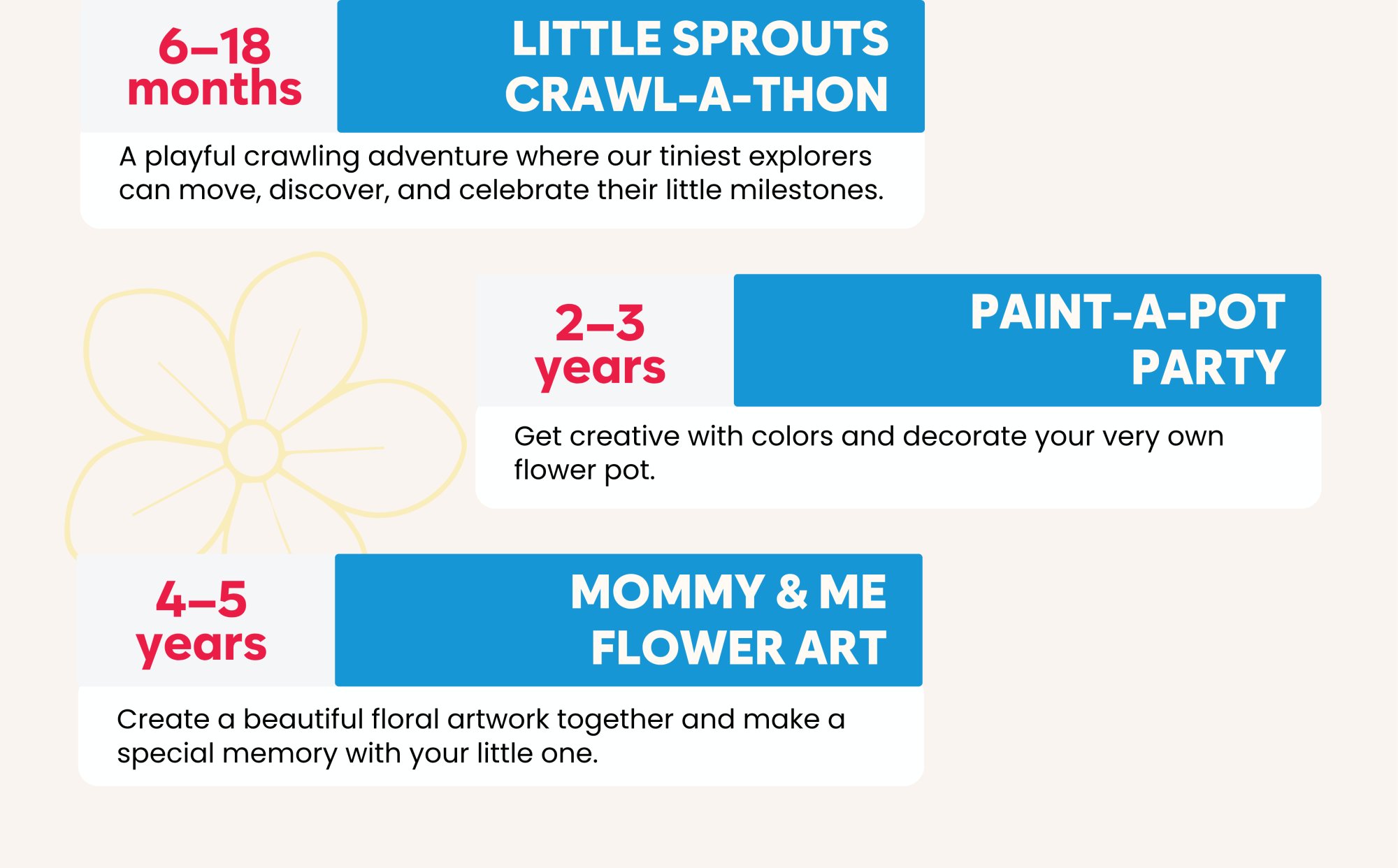 6–18 months

LITTLE SPROUTS CRAWL-A-THON

A playful crawling adventure where our tiniest explorers can move, discover, and celebrate their little milestones.

2–3 years

PAINT-A-POT PARTY

Get creative with colors and decorate your very own flower pot.

4–5 years

MOMMY & ME FLOWER ART

Create a beautiful floral artwork together and make a special memory with your little one.